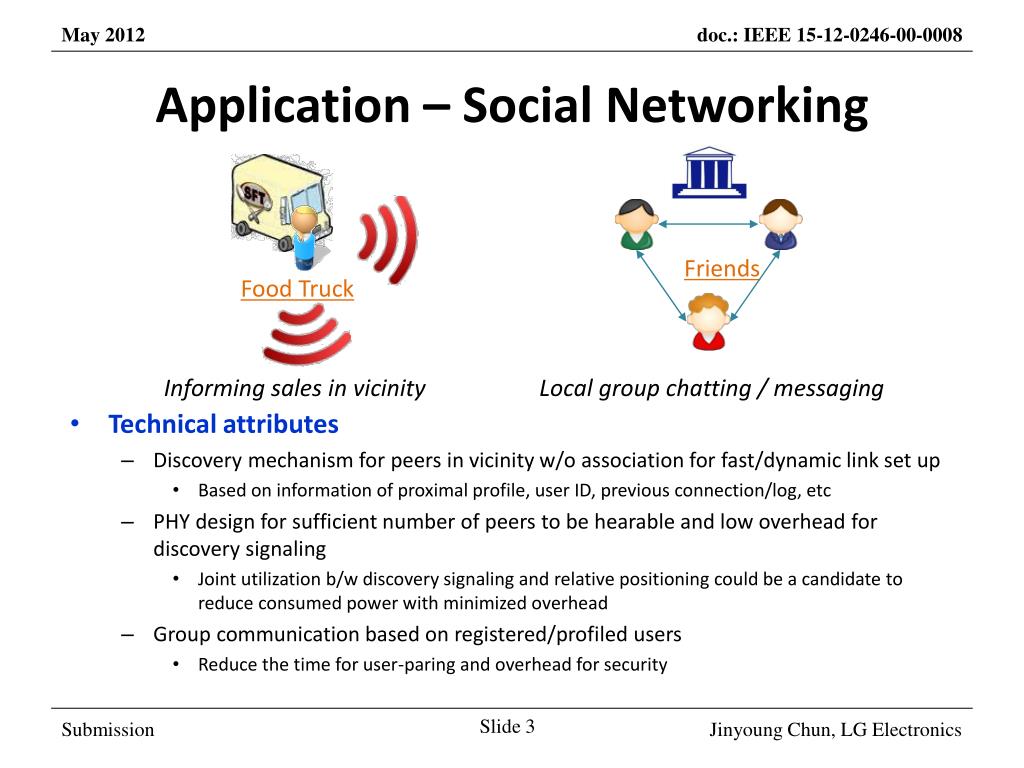 May 2012

doc.: IEEE 15-12-0246-00-0008

Application – Social Networking

SFT

Food Truck

Friends

Informing sales in vicinity

Local group chatting / messaging

• Technical attributes
– Discovery mechanism for peers in vicinity w/o association for fast/dynamic link set up
• Based on information of proximal profile, user ID, previous connection/log, etc
– PHY design for sufficient number of peers to be hearable and low overhead for discovery signaling
• Joint utilization b/w discovery signaling and relative positioning could be a candidate to reduce consumed power with minimized overhead
– Group communication based on registered/profiled users
• Reduce the time for user-paring and overhead for security

Submission

Slide 3

Jinyoung Chun, LG Electronics